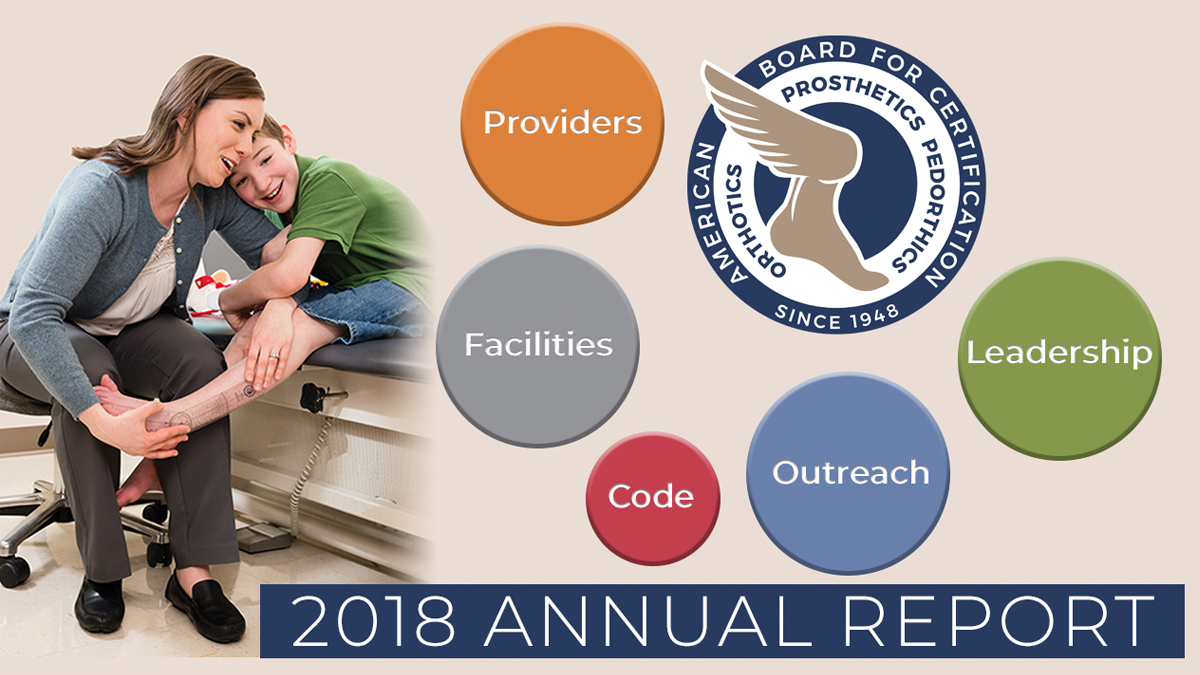 Providers

AMERICAN BOARD FOR CERTIFICATION
ORTHOTICS PROSTHETICS PEDORTHICS
SINCE 1948

Facilities

Leadership

Code

Outreach

2018 ANNUAL REPORT